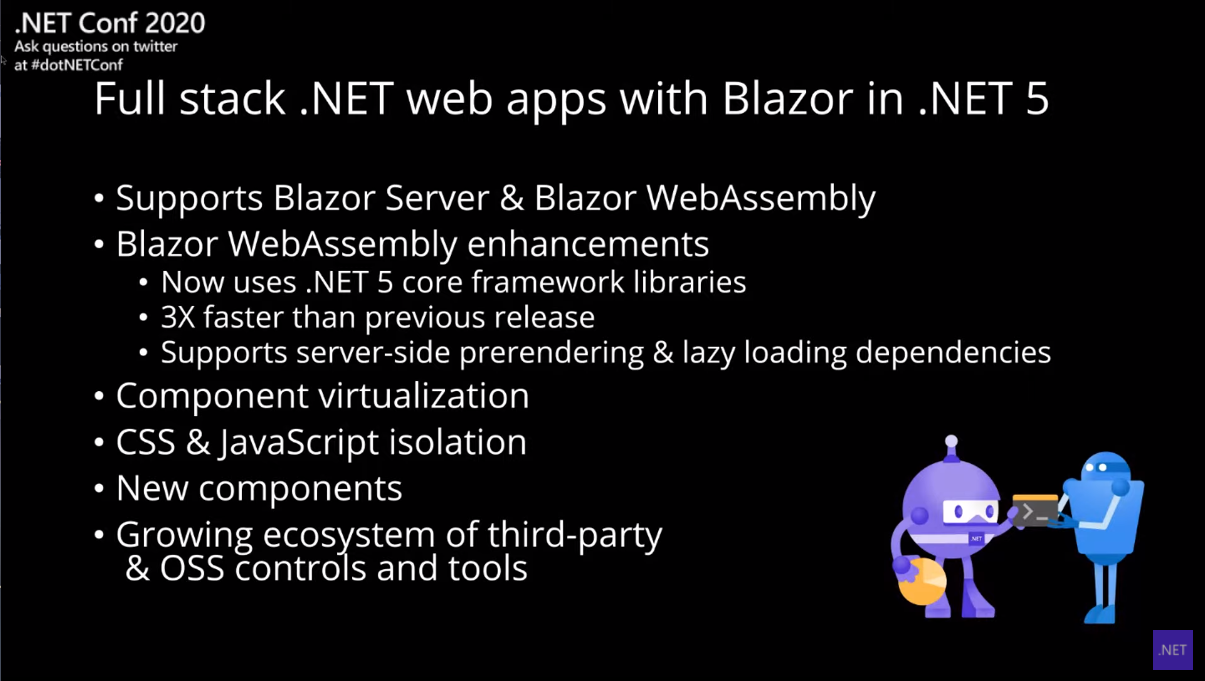 .NET Conf 2020
Ask questions on twitter at #dotNETConf

Full stack .NET web apps with Blazor in .NET 5

• Supports Blazor Server & Blazor WebAssembly
• Blazor WebAssembly enhancements
  • Now uses .NET 5 core framework libraries
  • 3X faster than previous release
  • Supports server-side prerendering & lazy loading dependencies
• Component virtualization
• CSS & JavaScript isolation
• New components
• Growing ecosystem of third-party & OSS controls and tools

.NET

.NET